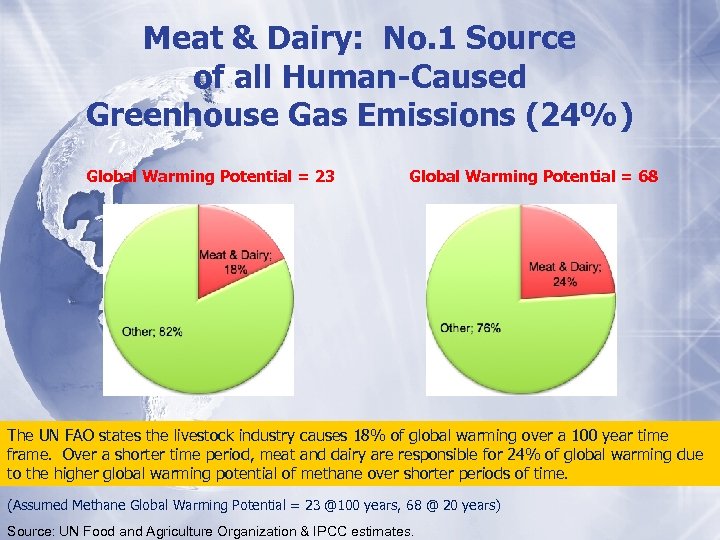 Meat & Dairy: No.1 Source of all Human-Caused Greenhouse Gas Emissions (24%)

Global Warming Potential = 23

Meat & Dairy; 18%

Other; 82%

Global Warming Potential = 68

Meat & Dairy; 24%

Other; 76%

The UN FAO states the livestock industry causes 18% of global warming over a 100 year time frame. Over a shorter time period, meat and dairy are responsible for 24% of global warming due to the higher global warming potential of methane over shorter periods of time.

(Assumed Methane Global Warming Potential = 23 @100 years, 68 @ 20 years)

Source: UN Food and Agriculture Organization & IPCC estimates.